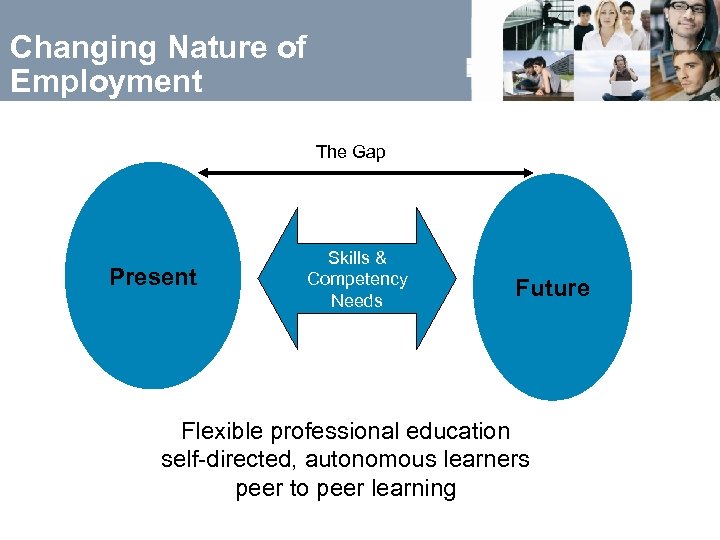 Changing Nature of Employment

The Gap

Present

Skills & Competency Needs

Future

Flexible professional education
self-directed, autonomous learners
peer to peer learning